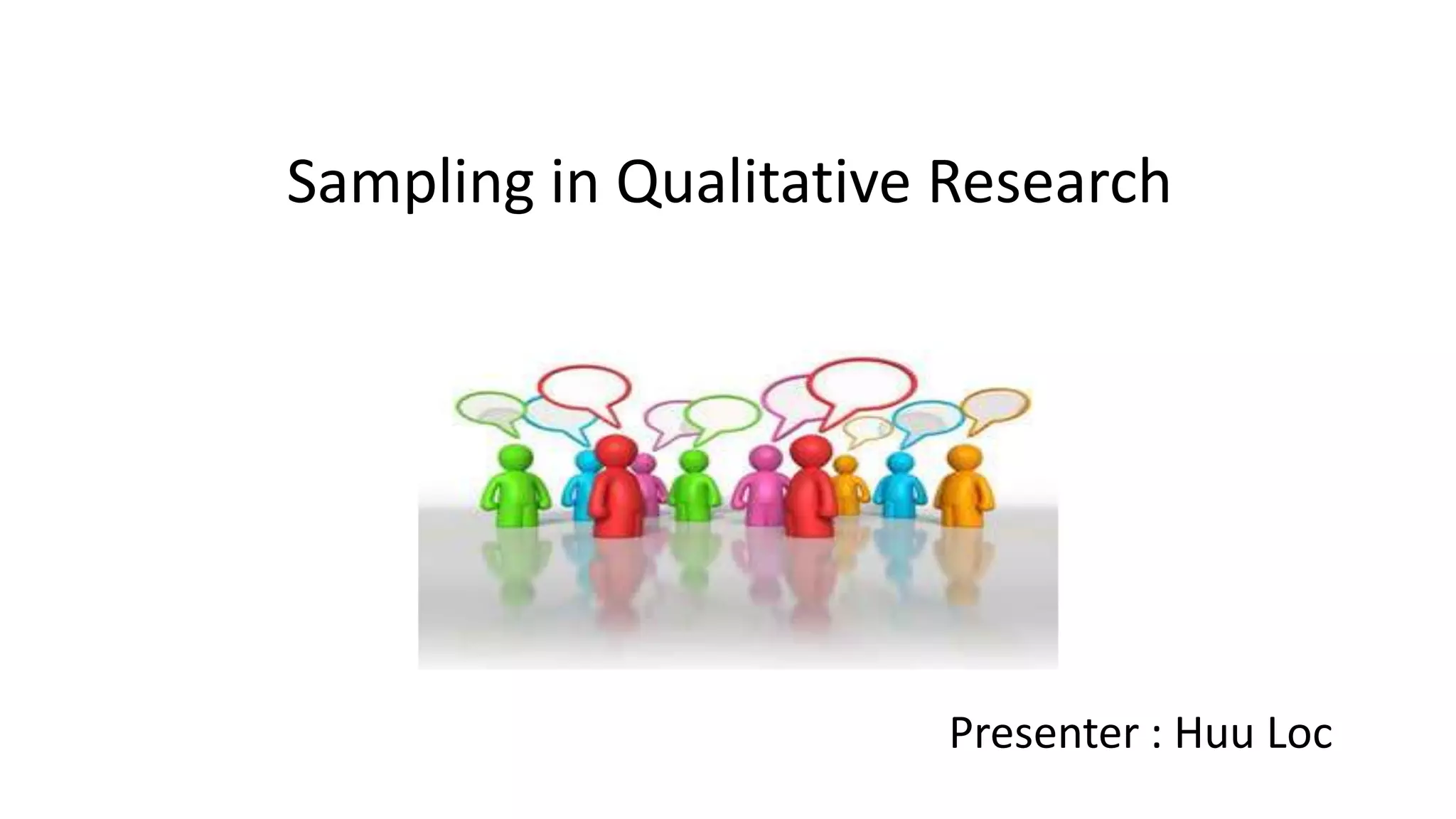 Sampling in Qualitative Research

Presenter : Huu Loc